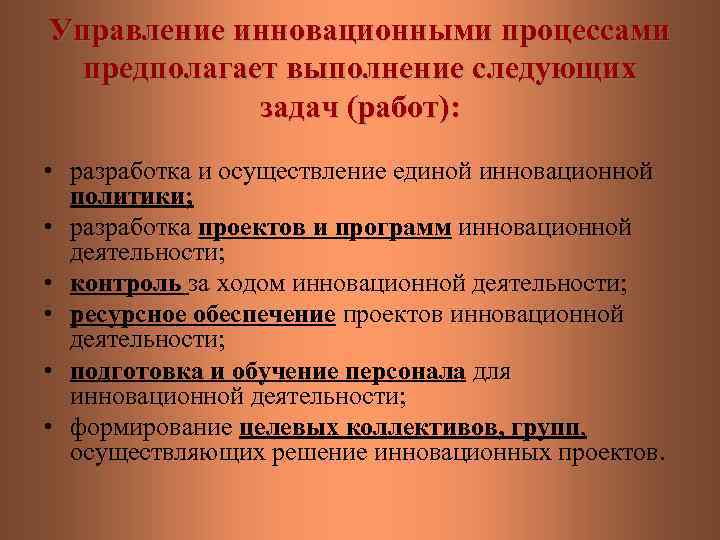 Управление инновационными процессами предполагает выполнение следующих задач (работ):

• разработка и осуществление единой инновационной политики;
• разработка проектов и программ инновационной деятельности;
• контроль за ходом инновационной деятельности;
• ресурсное обеспечение проектов инновационной деятельности;
• подготовка и обучение персонала для инновационной деятельности;
• формирование целевых коллективов, групп, осуществляющих решение инновационных проектов.